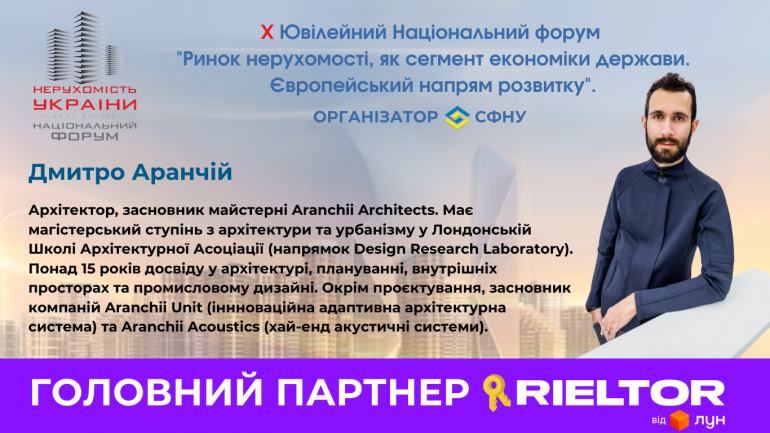 НЕРУХОМІСТЬ УКРАЇНИ
НАЦІОНАЛЬНИЙ ФОРУМ

X Ювілейний Національний форум "Ринок нерухомості, як сегмент економіки держави. Європейський напрям розвитку".

ОРГАНІЗАТОР СФНУ

Дмитро Аранчій

Архітектор, засновник майстерні Aranchii Architects. Має магістерський ступінь з архітектури та урбанізму у Лондонській Школі Архітектурної Асоціації (напрямок Design Research Laboratory). Понад 15 років досвіду у архітектурі, плануванні, внутрішніх просторах та промисловому дизайні. Окрім проєктування, засновник компаній Aranchii Unit (інноваційна адаптивна архітектурна система) та Aranchii Acoustics (хай-енд акустичні системи).

ГОЛОВНИЙ ПАРТНЕР RIELTOR
від ЛУН